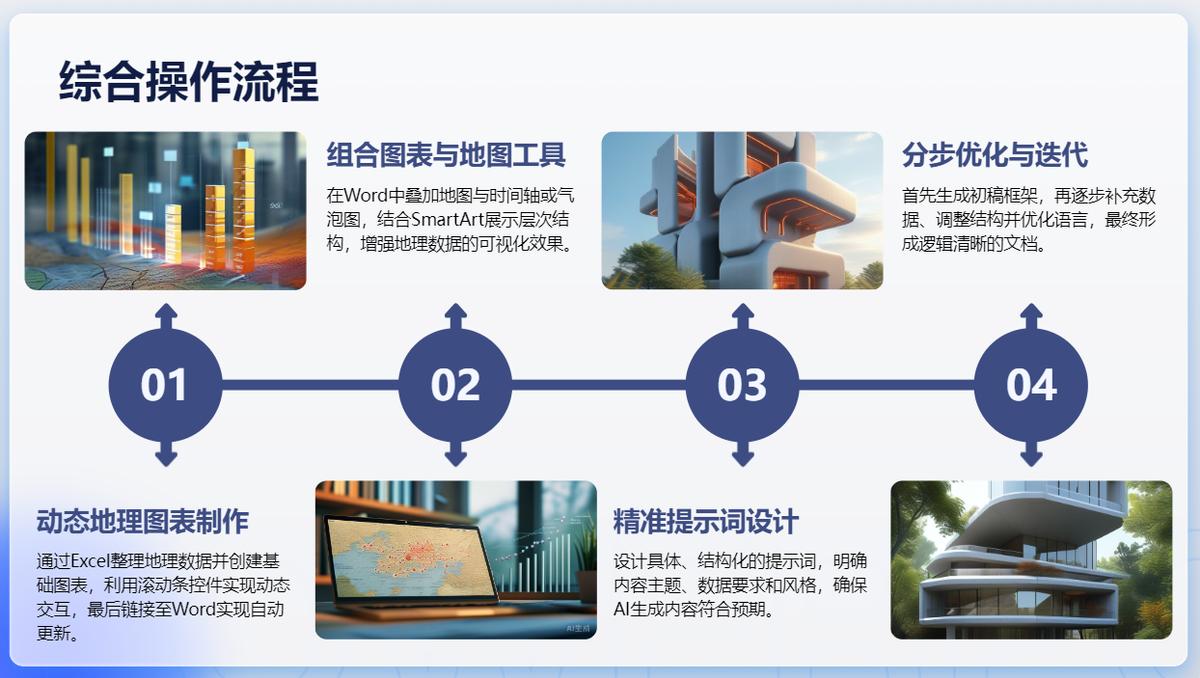 综合操作流程

组合图表与地图工具

在Word中叠加地图与时间轴或气泡图，结合SmartArt展示层次结构，增强地理数据的可视化效果。

分步优化与迭代

首先生成初稿框架，再逐步补充数据、调整结构并优化语言，最终形成逻辑清晰的文档。

01

02

03

04

动态地理图表制作

通过Excel整理地理数据并创建基础图表，利用滚动条控件实现动态交互，最后链接至Word实现自动更新。

AI生成

精准提示词设计

设计具体、结构化的提示词，明确内容主题、数据要求和风格，确保AI生成内容符合预期。